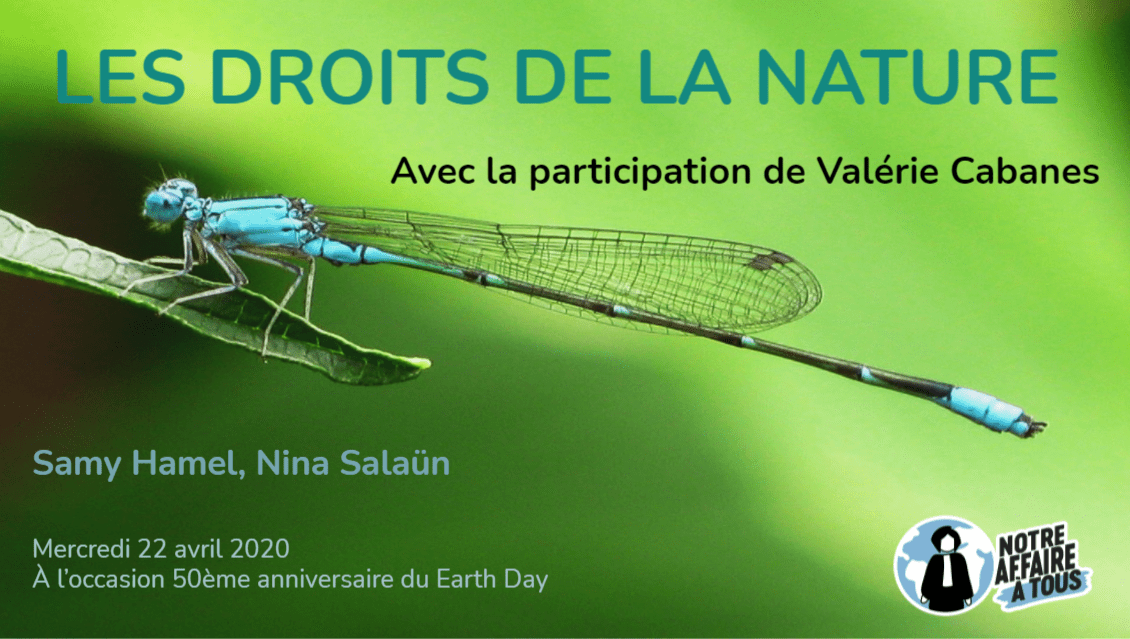 LES DROITS DE LA NATURE

Avec la participation de Valérie Cabanes

Samy Hamel, Nina Salaün

Mercredi 22 avril 2020
À l'occasion 50ème anniversaire du Earth Day

NOTRE AFFAIRE À TOUS